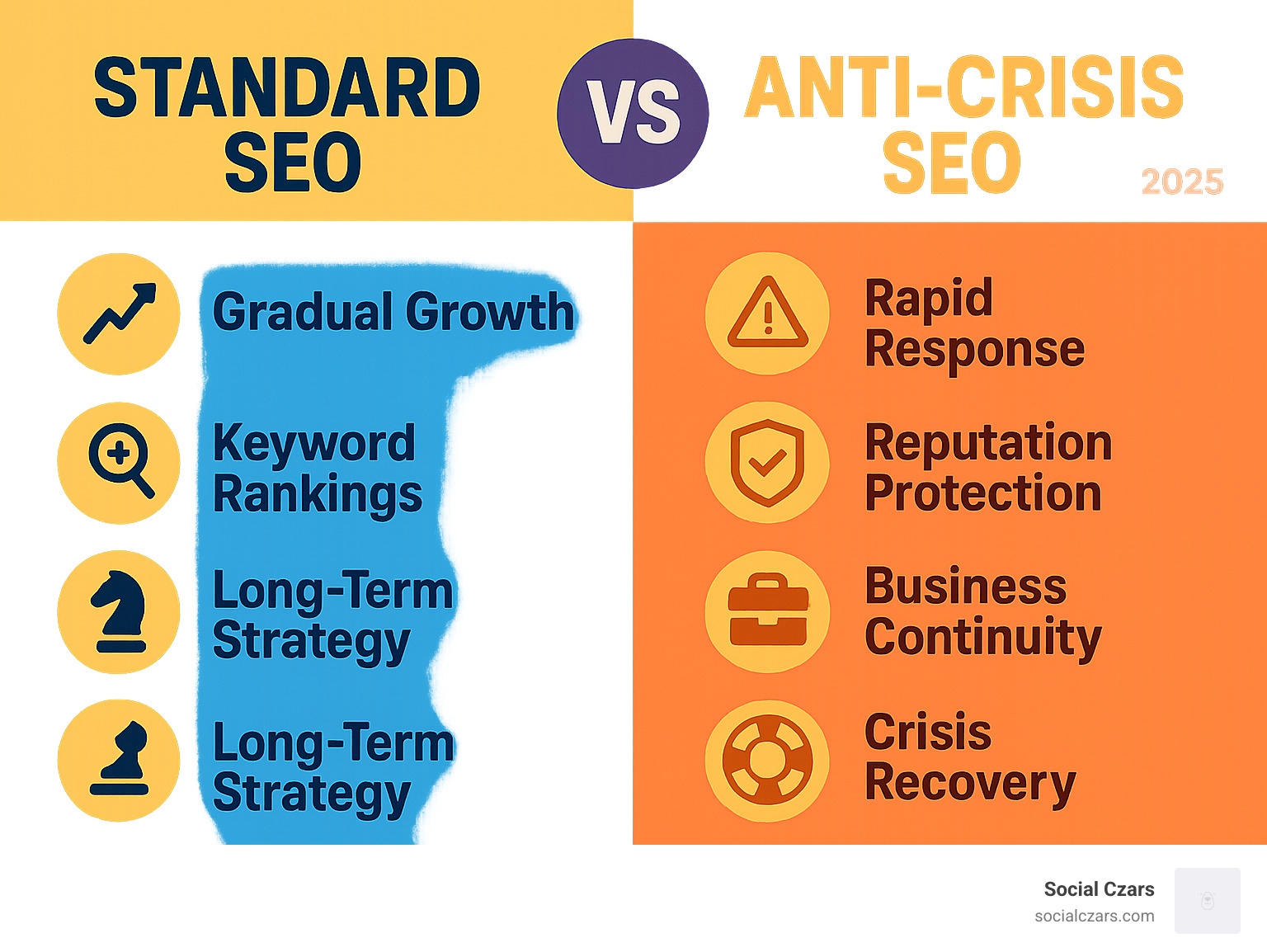 STANDARD SEO

VS

ANTI-CRISIS SEO

2025

Gradual Growth

Keyword Rankings

Long-Term Strategy

Long-Term Strategy

Rapid Response

Reputation Protection

Business Continuity

Crisis Recovery

Social Czars
socialczars.com